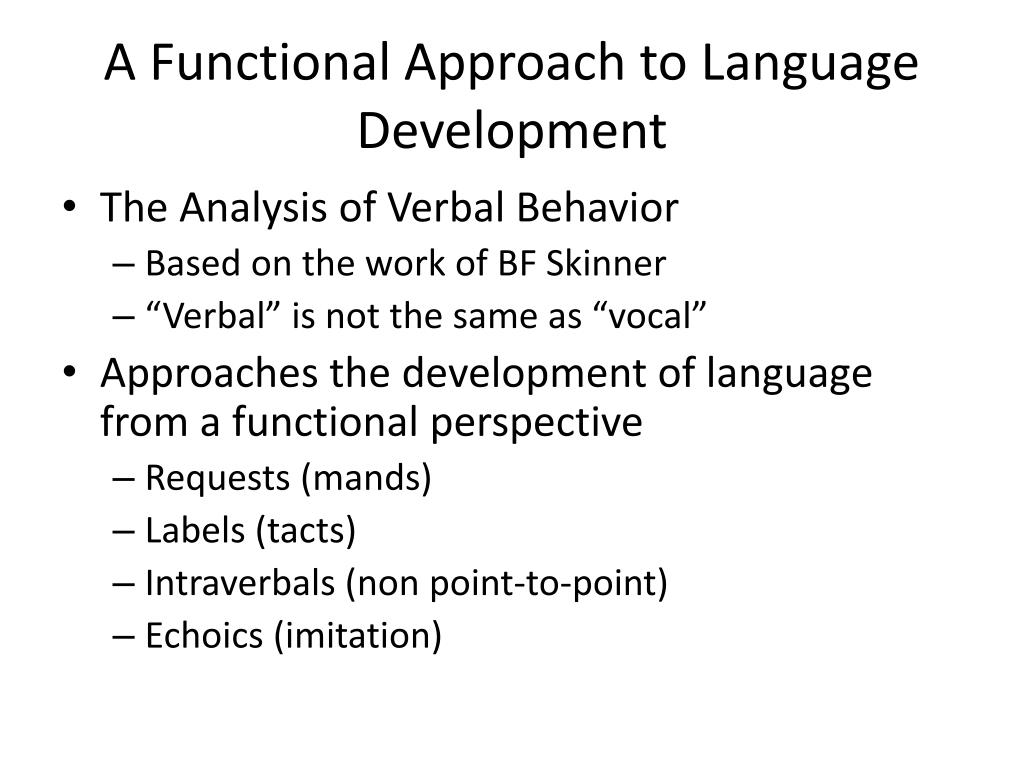 A Functional Approach to Language Development

• The Analysis of Verbal Behavior
– Based on the work of BF Skinner
– “Verbal” is not the same as “vocal”
• Approaches the development of language from a functional perspective
– Requests (mands)
– Labels (tacts)
– Intraverbals (non point-to-point)
– Echoics (imitation)